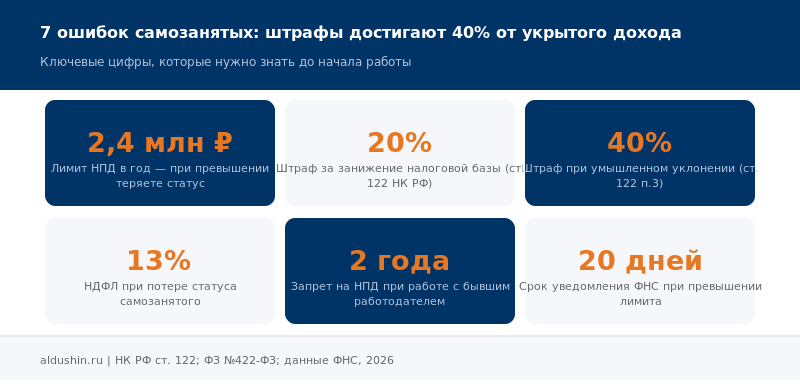 7 ошибок самозанятых: штрафы достигают 40% от укрытого дохода

Ключевые цифры, которые нужно знать до начала работы

2,4 млн ₽
Лимит НПД в год — при превышении теряете статус

20%
Штраф за занижение налоговой базы (ст. 122 НК РФ)

40%
Штраф при умышленном уклонении (ст. 122 п.3)

13%
НДФЛ при потере статуса самозанятого

2 года
Запрет на НПД при работе с бывшим работодателем

20 дней
Срок уведомления ФНС при превышении лимита

aldushin.ru | НК РФ ст. 122; ФЗ №422-ФЗ; данные ФНС, 2026